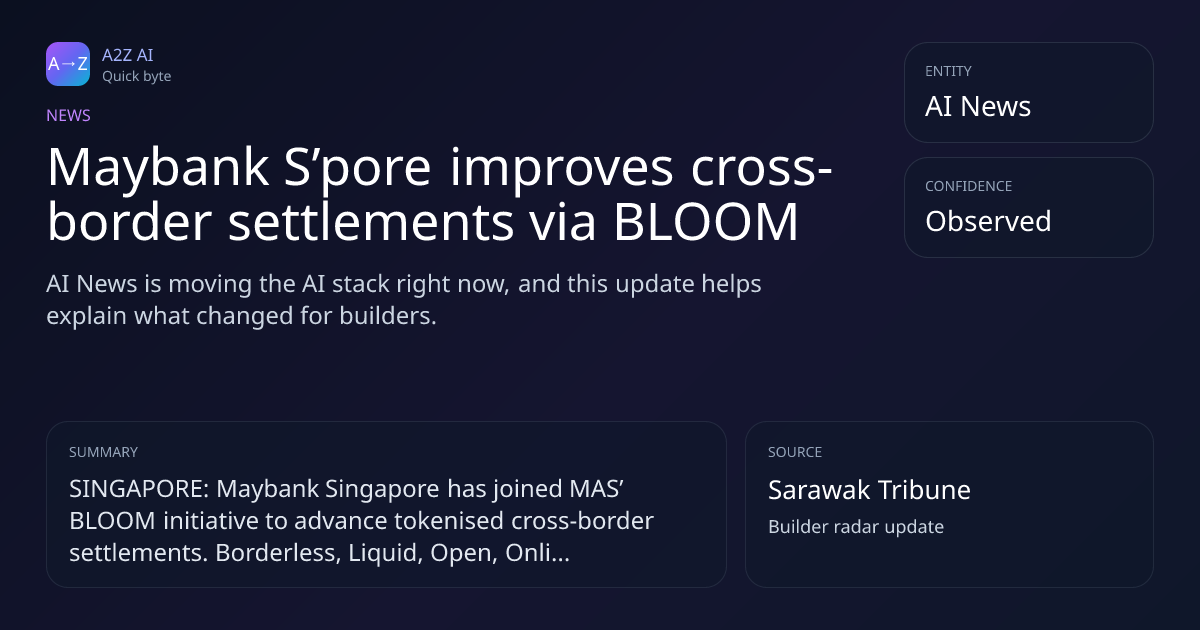 A→Z A2Z AI
Quick byte

NEWS

Maybank S’pore improves cross-border settlements via BLOOM

AI News is moving the AI stack right now, and this update helps explain what changed for builders.

ENTITY
AI News

CONFIDENCE
Observed

SUMMARY
SINGAPORE: Maybank Singapore has joined MAS’ BLOOM initiative to advance tokenised cross-border settlements. Borderless, Liquid, Open, Onli...

SOURCE
Sarawak Tribune
Builder radar update